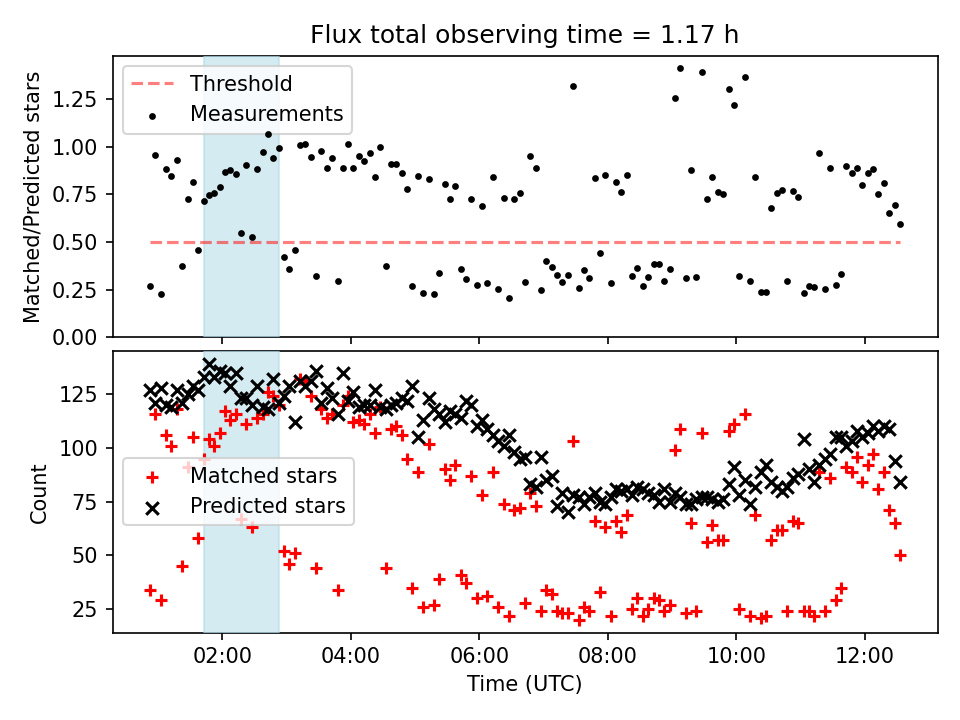 Flux total observing time = 1.17 h

Threshold
Measurements

Matched/Predicted stars
1.25
1.00
0.75
0.50
0.25
0.00

Matched stars
Predicted stars

Count
125
100
75
50
25

02:00
04:00
06:00
08:00
10:00
12:00
Time (UTC)